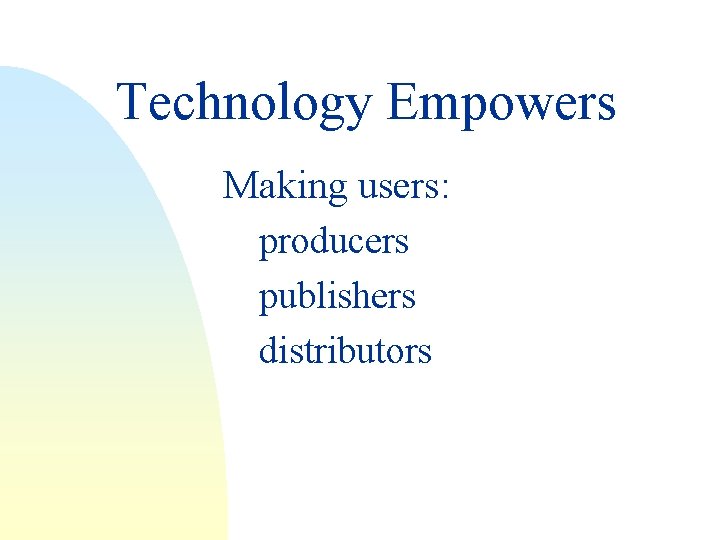 Technology Empowers

Making users:
producers
publishers
distributors